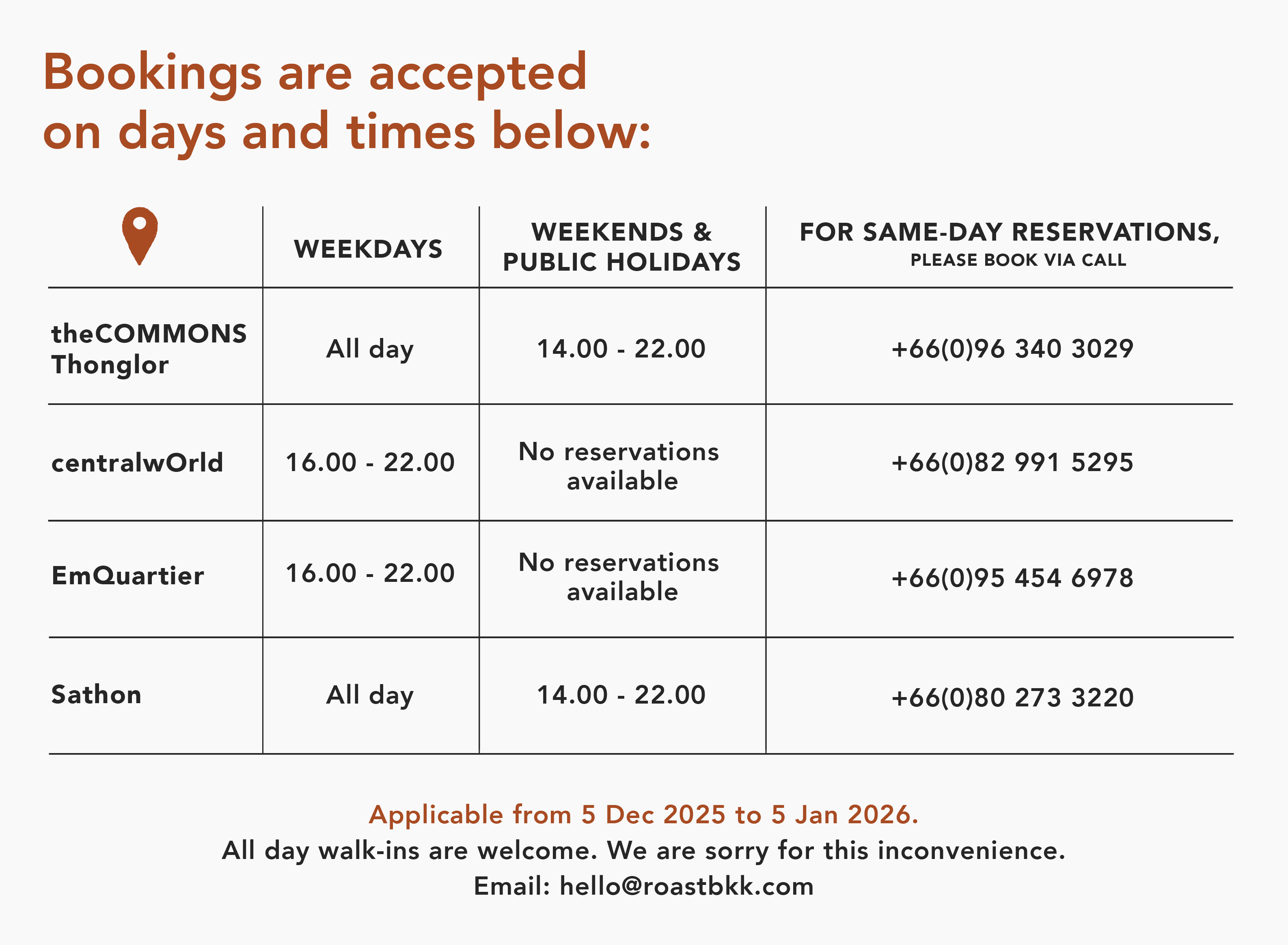 Bookings are accepted on days and times below:

| | WEEKDAYS | WEEKENDS & PUBLIC HOLIDAYS | FOR SAME-DAY RESERVATIONS, PLEASE BOOK VIA CALL |
|---|---|---|---|
| theCOMMONS Thonglor | All day | 14.00 - 22.00 | +66(0)96 340 3029 |
| centralwOrld | 16.00 - 22.00 | No reservations available | +66(0)82 991 5295 |
| EmQuartier | 16.00 - 22.00 | No reservations available | +66(0)95 454 6978 |
| Sathon | All day | 14.00 - 22.00 | +66(0)80 273 3220 |

Applicable from 5 Dec 2025 to 5 Jan 2026.
All day walk-ins are welcome. We are sorry for this inconvenience.
Email: hello@roastbkk.com